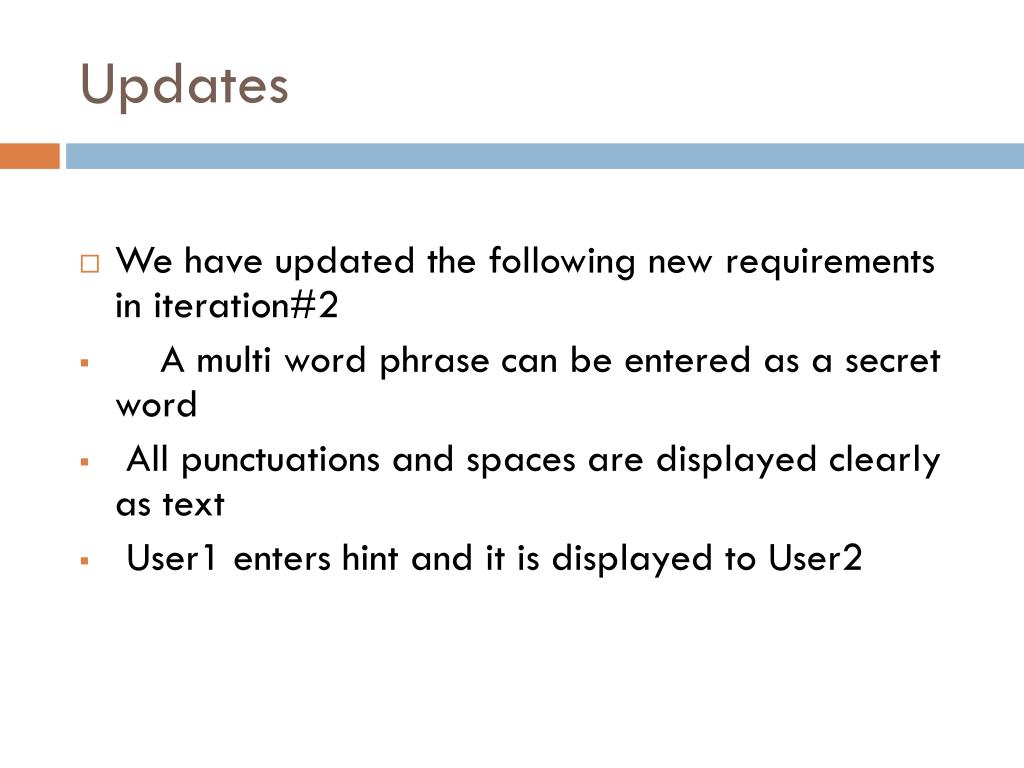 Updates

We have updated the following new requirements in iteration#2

A multi word phrase can be entered as a secret word

All punctuations and spaces are displayed clearly as text

User1 enters hint and it is displayed to User2